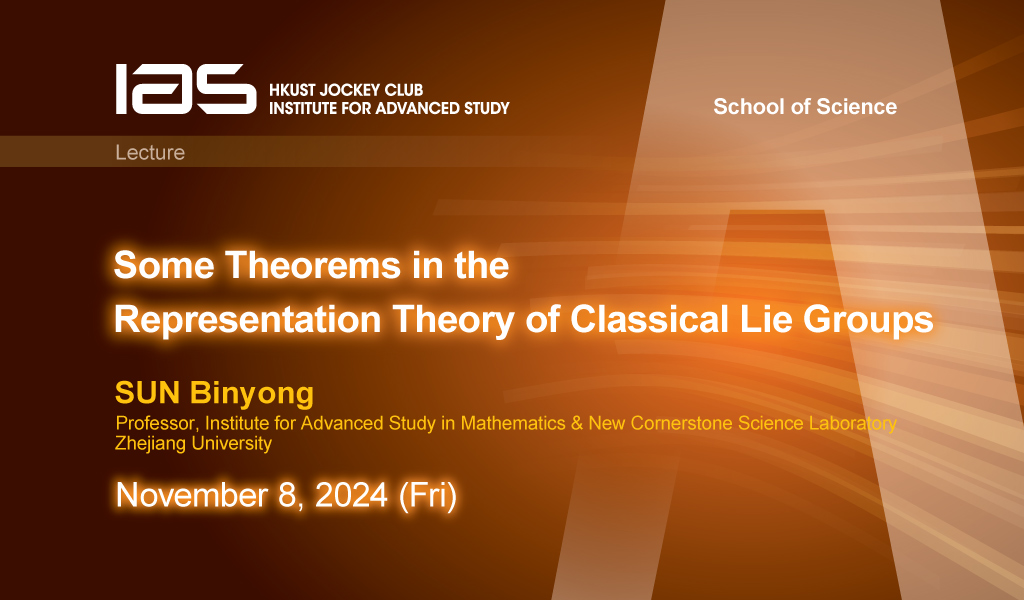 IAS HKUST JOCKEY CLUB INSTITUTE FOR ADVANCED STUDY

School of Science

Lecture

Some Theorems in the Representation Theory of Classical Lie Groups

SUN Binyong

Professor, Institute for Advanced Study in Mathematics & New Cornerstone Science Laboratory
Zhejiang University

November 8, 2024 (Fri)